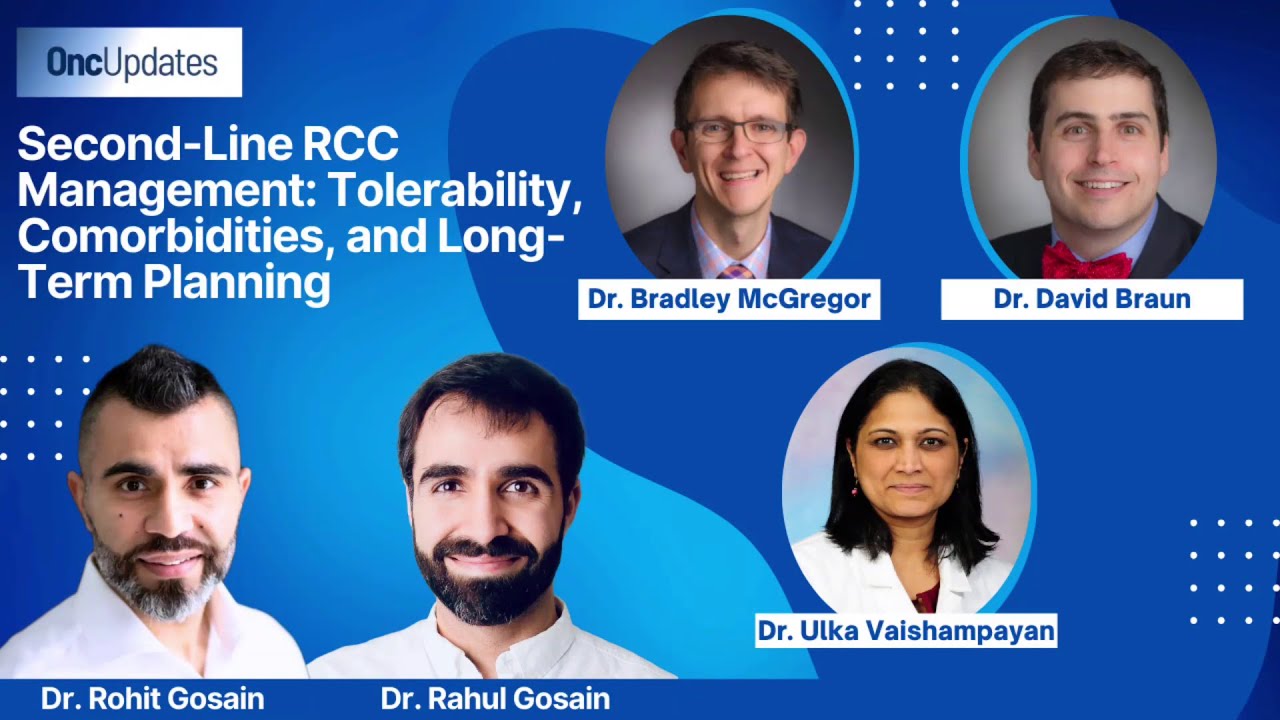 OncUpdates

Second-Line RCC Management: Tolerability, Comorbidities, and Long-Term Planning

Dr. Bradley McGregor

Dr. David Braun

Dr. Ulka Vaishampayan

Dr. Rohit Gosain

Dr. Rahul Gosain